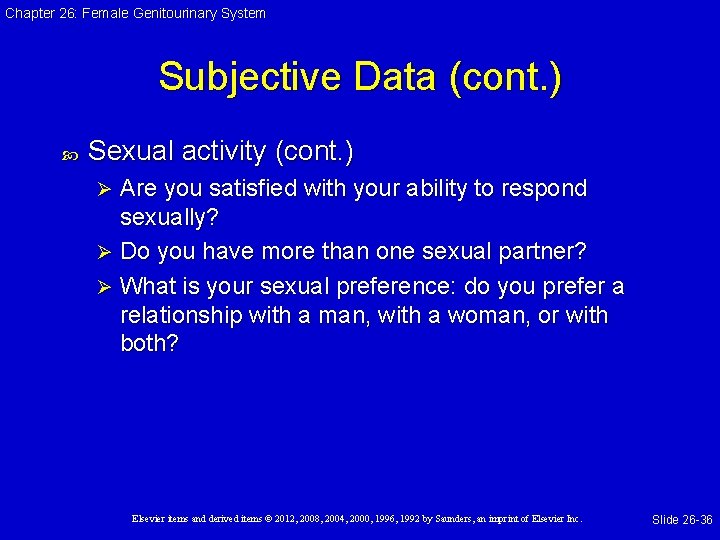 Chapter 26: Female Genitourinary System

Subjective Data (cont.)

Sexual activity (cont.)

Are you satisfied with your ability to respond sexually?

Do you have more than one sexual partner?

What is your sexual preference: do you prefer a relationship with a man, with a woman, or with both?

Elsevier items and derived items © 2012, 2008, 2004, 2000, 1996, 1992 by Saunders, an imprint of Elsevier Inc.

Slide 26-36